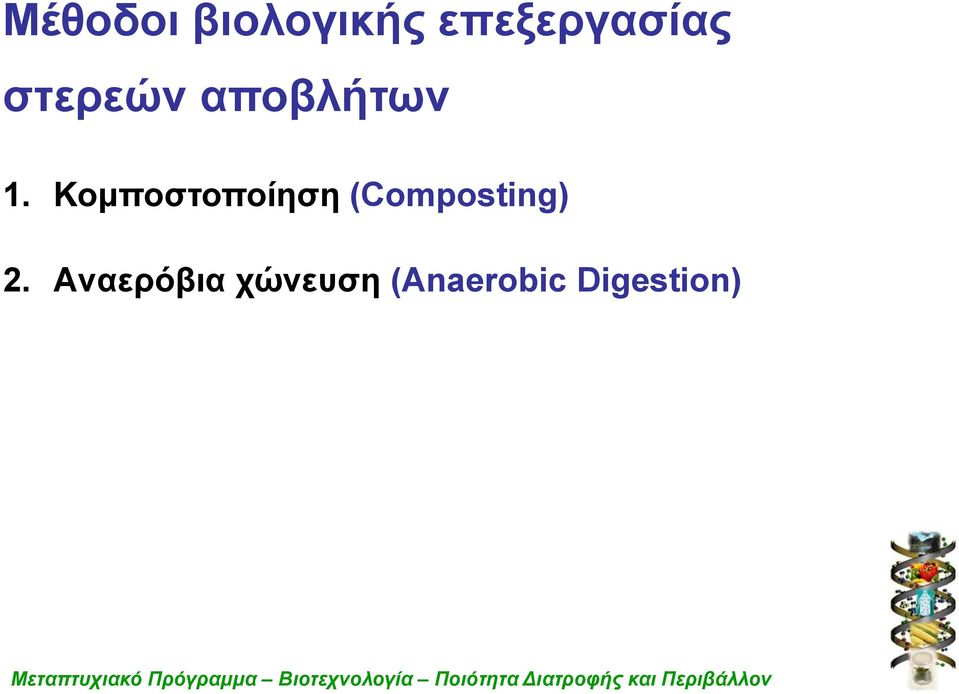 Μέθοδοι βιολογικής επεξεργασίας στερεών αποβλήτων

1. Κομποστοποίηση (Composting)

2. Αναερόβια χώνευση (Anaerobic Digestion)

Μεταπτυχιακό Πρόγραμμα – Βιοτεχνολογία – Ποιότητα Διατροφής και Περιβάλλον